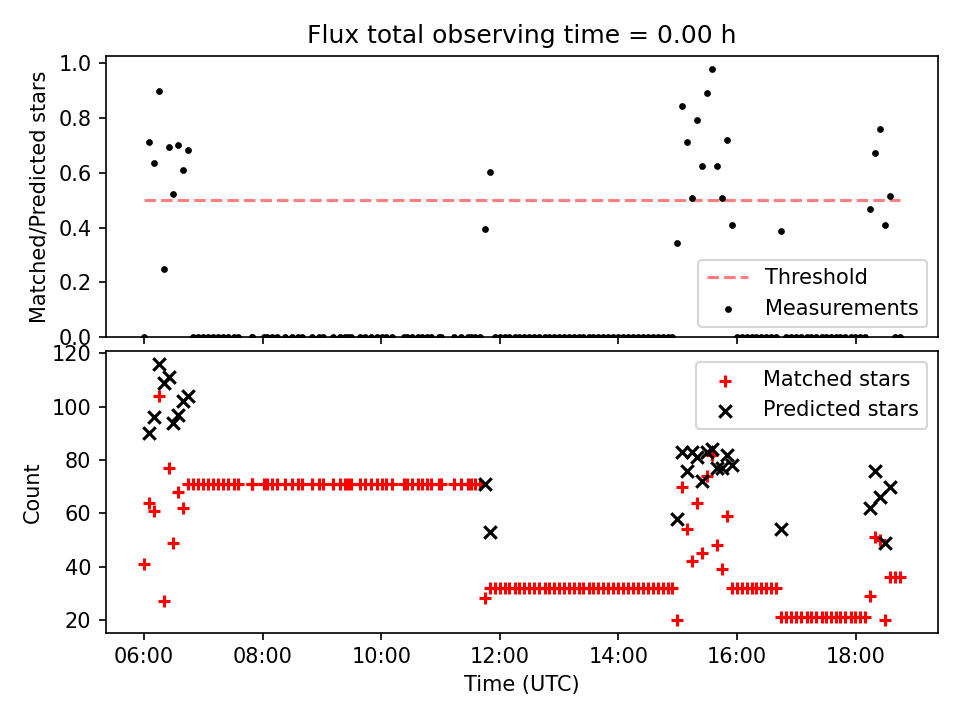 Flux total observing time = 0.00 h

Matched/Predicted stars

1.0
0.8
0.6
0.4
0.2
0.0

Threshold
Measurements

Count

120
100
80
60
40
20

Matched stars
Predicted stars

06:00
08:00
10:00
12:00
14:00
16:00
18:00

Time (UTC)